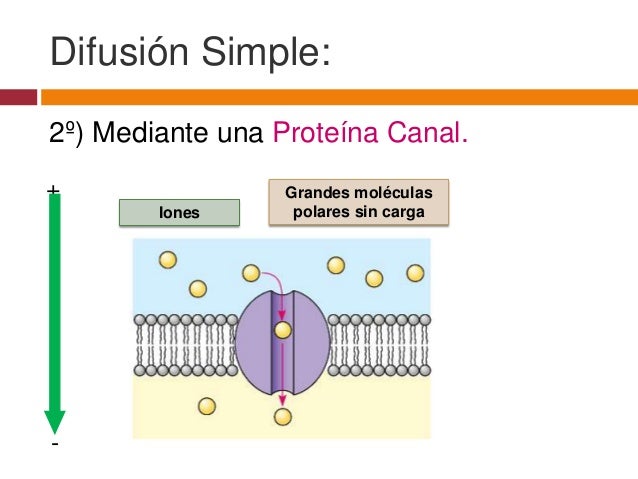 Difusión Simple:

2º) Mediante una Proteína Canal.

+

Iones

Grandes moléculas polares sin carga

-